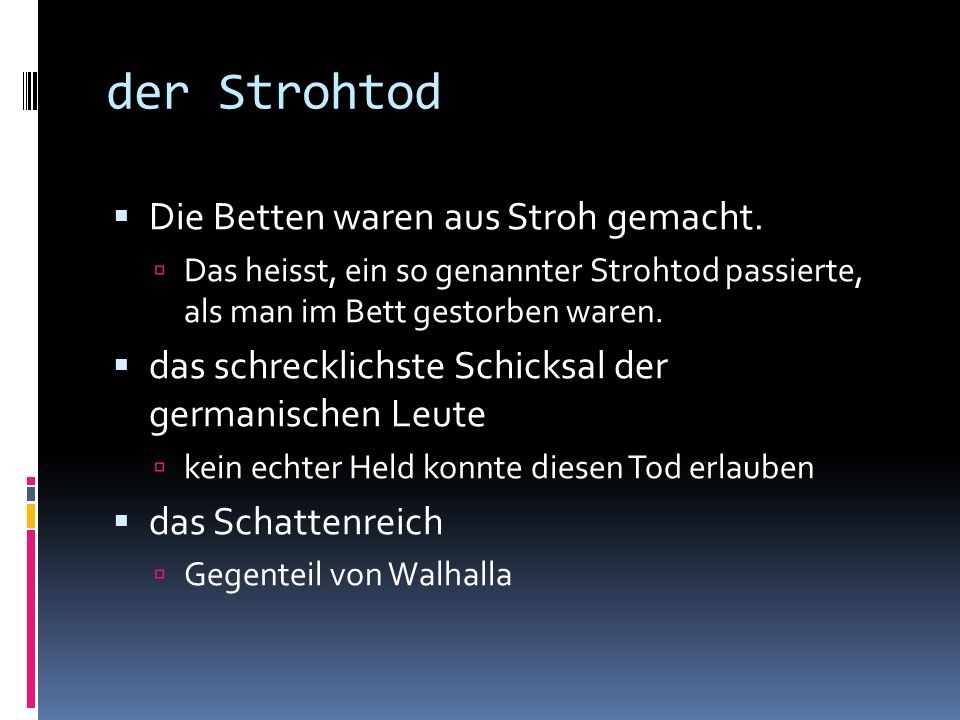 der Strohtod

- Die Betten waren aus Stroh gemacht.
  - Das heisst, ein so genannter Strohtod passierte, als man im Bett gestorben waren.
- das schrecklichste Schicksal der germanischen Leute
  - kein echter Held konnte diesen Tod erlauben
- das Schattenreich
  - Gegenteil von Walhalla